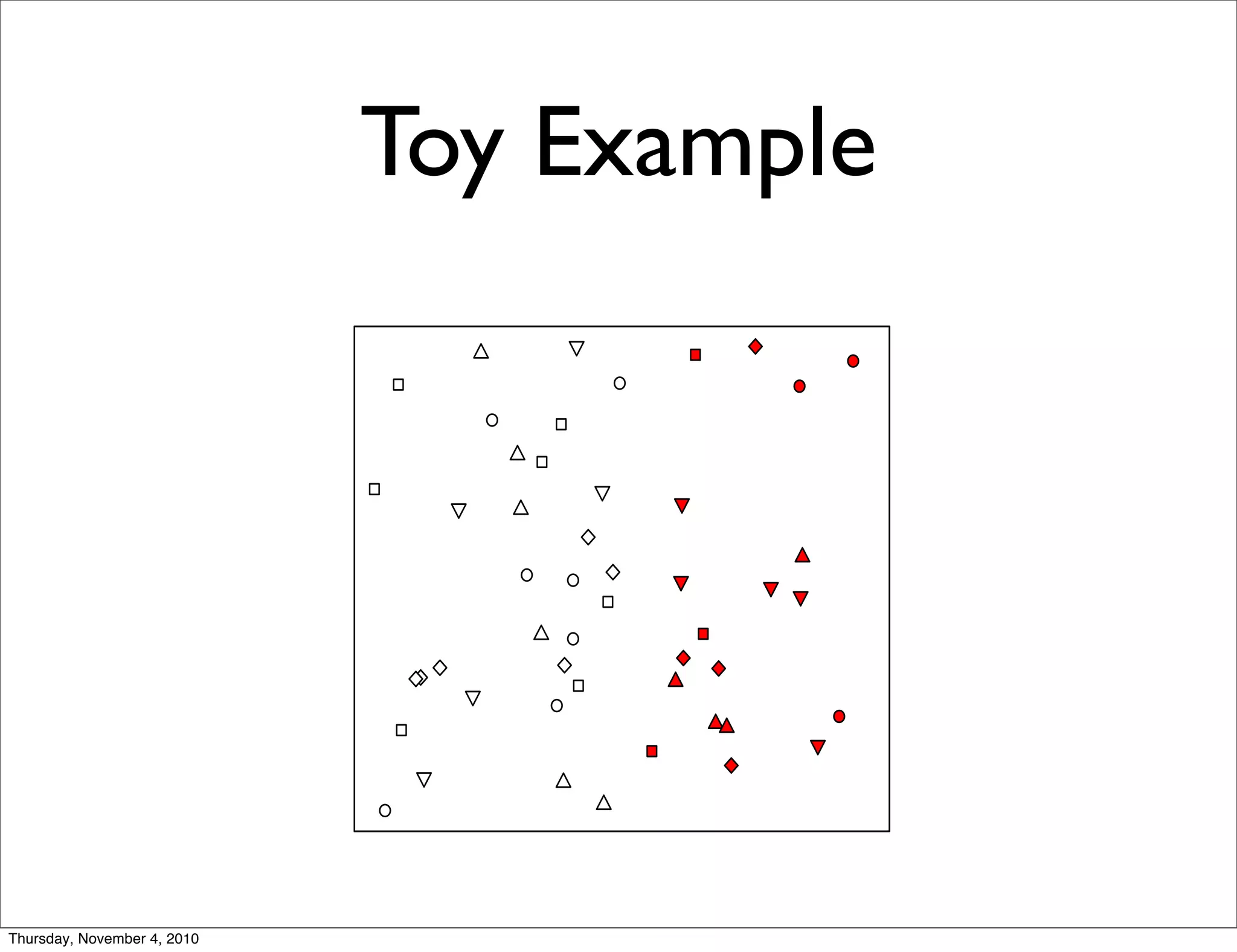 Toy Example

Thursday, November 4, 2010